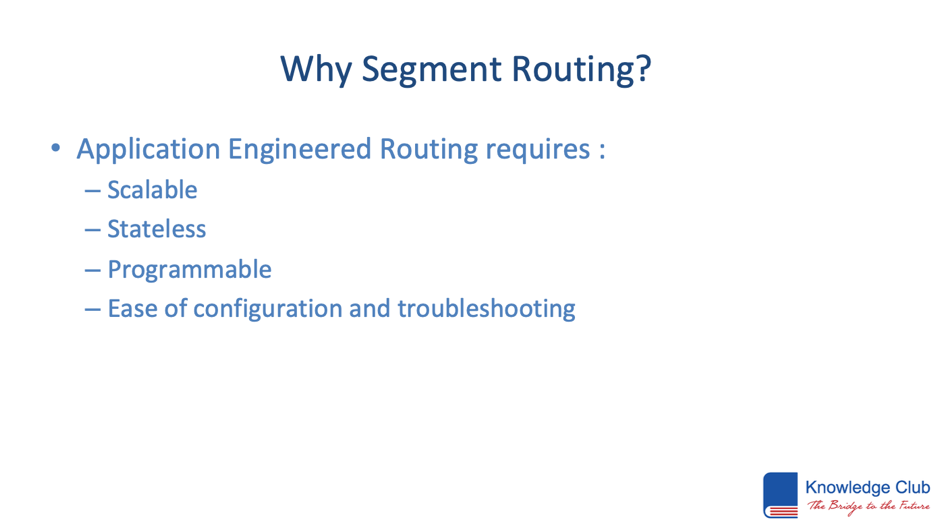 Why Segment Routing?

• Application Engineered Routing requires :
– Scalable
– Stateless
– Programmable
– Ease of configuration and troubleshooting

Knowledge Club
The Bridge to the Future